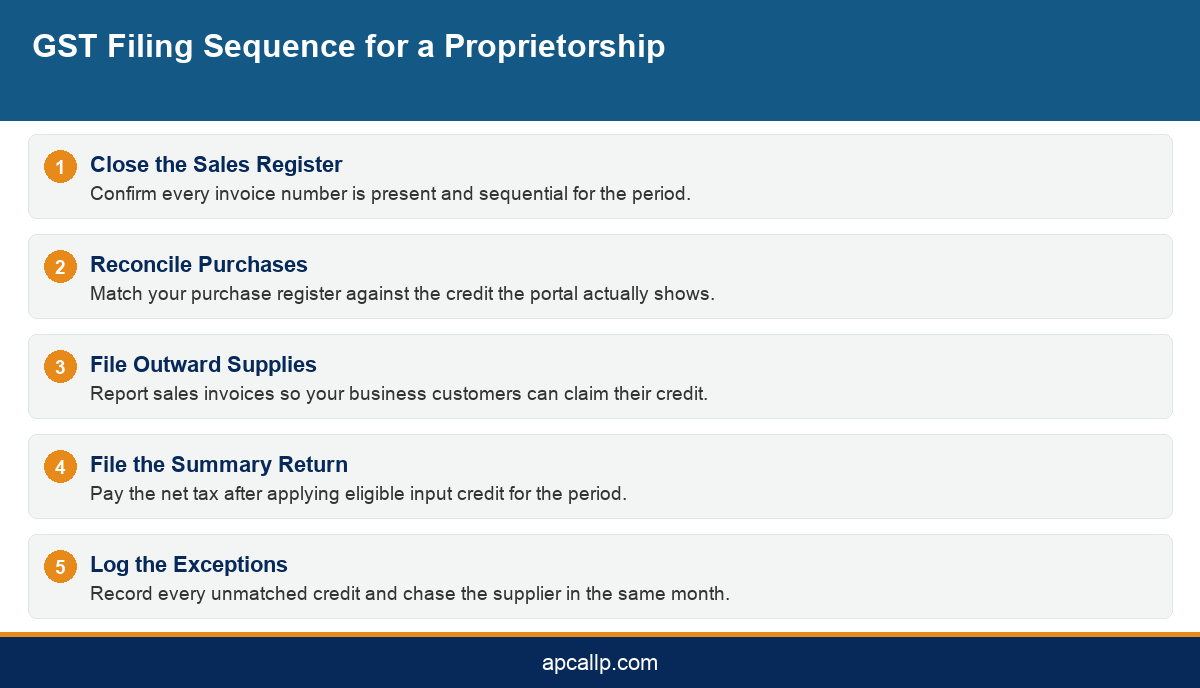 GST Filing Sequence for a Proprietorship

1 Close the Sales Register
Confirm every invoice number is present and sequential for the period.

2 Reconcile Purchases
Match your purchase register against the credit the portal actually shows.

3 File Outward Supplies
Report sales invoices so your business customers can claim their credit.

4 File the Summary Return
Pay the net tax after applying eligible input credit for the period.

5 Log the Exceptions
Record every unmatched credit and chase the supplier in the same month.

apcallp.com